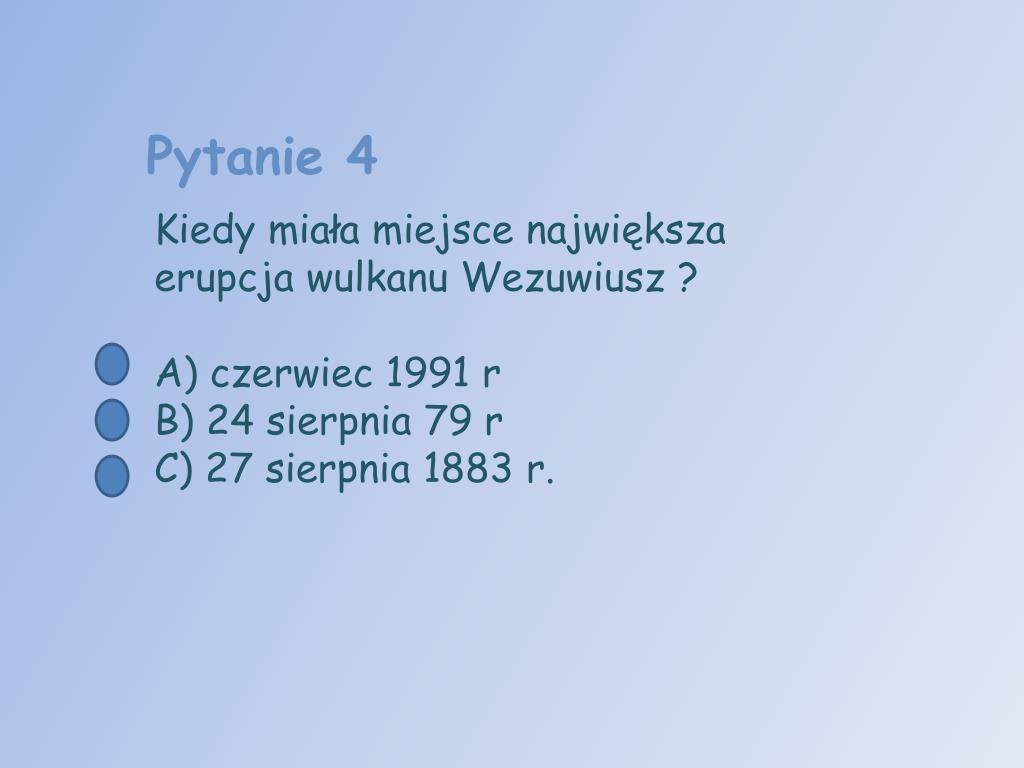 Pytanie 4

Kiedy miała miejsce największa erupcja wulkanu Wezuwiusz ?

A) czerwiec 1991 r
B) 24 sierpnia 79 r
C) 27 sierpnia 1883 r.